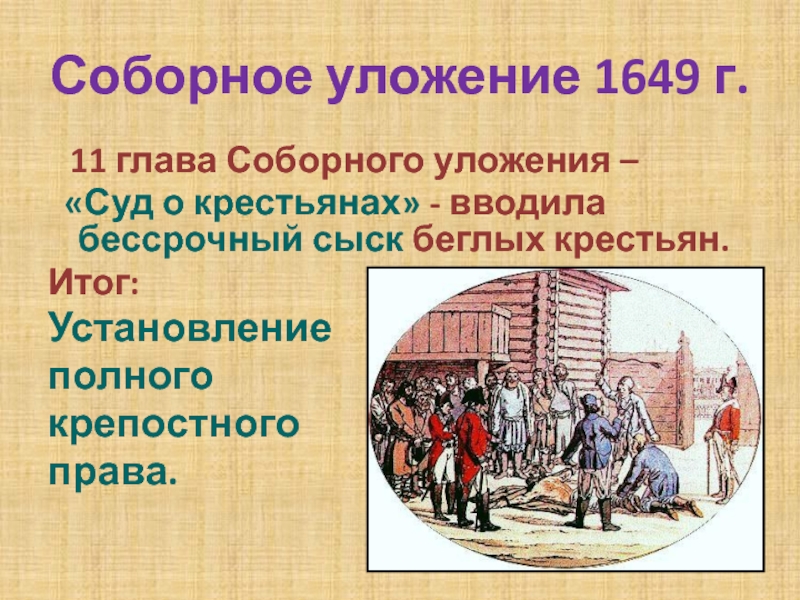 Соборное уложение 1649 г.

11 глава Соборного уложения – «Суд о крестьянах» - вводила бессрочный сыск беглых крестьян.

Итог:
Установление полного крепостного права.